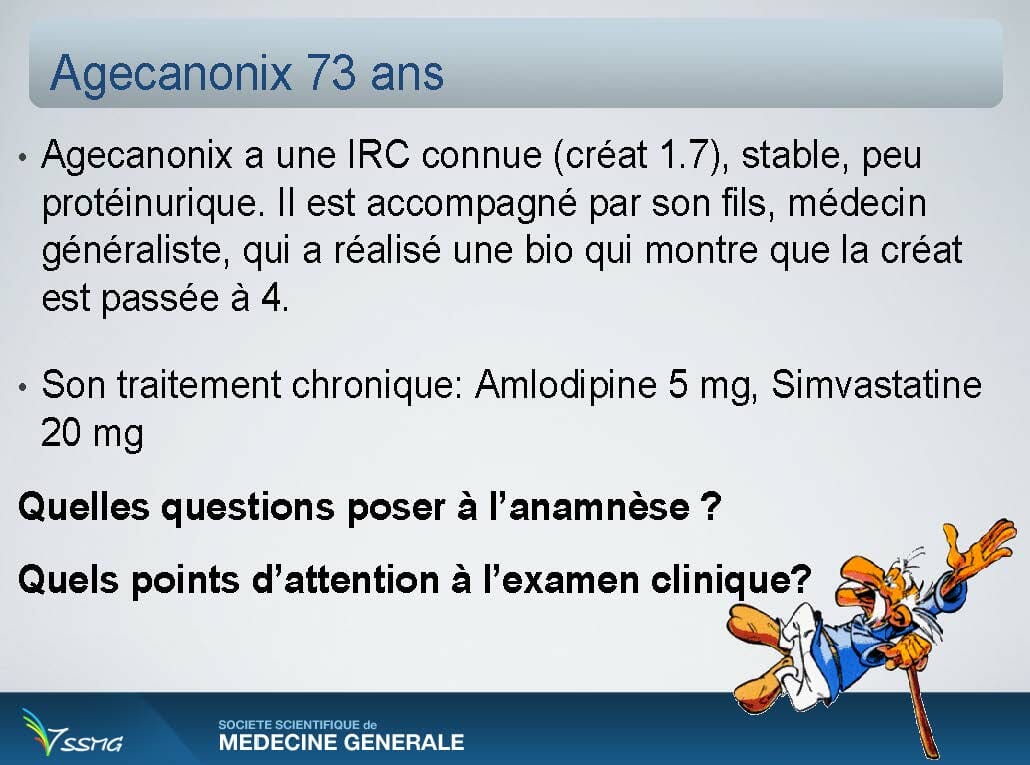 Agecanonix 73 ans

• Agecanonix a une IRC connue (créat 1.7), stable, peu protéinurique. Il est accompagné par son fils, médecin généraliste, qui a réalisé une bio qui montre que la créat est passée à 4.

• Son traitement chronique: Amlodipine 5 mg, Simvastatine 20 mg

Quelles questions poser à l'anamnèse ?

Quels points d'attention à l'examen clinique?

SSMG

SOCIETE SCIENTIFIQUE de
MEDECINE GENERALE